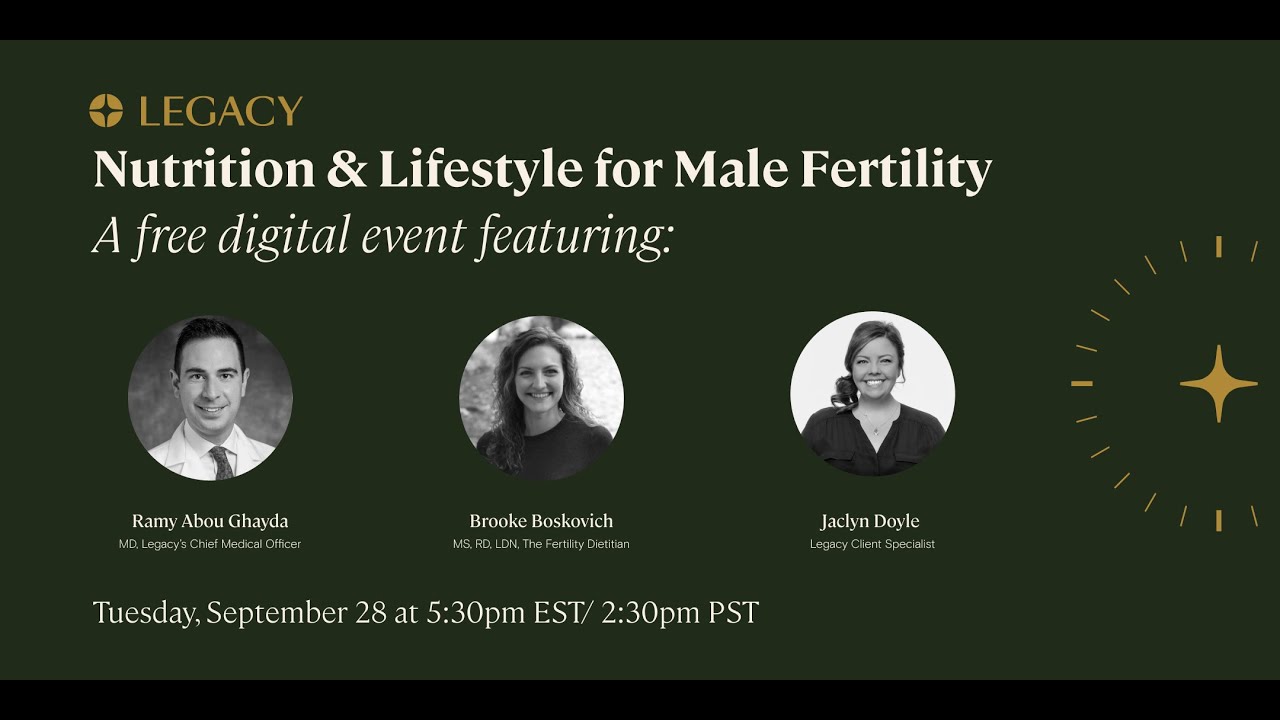 LEGACY

Nutrition & Lifestyle for Male Fertility

A free digital event featuring:

Ramy Abou Ghayda
MD, Legacy's Chief Medical Officer

Brooke Boskovich
MS, RD, LDN, The Fertility Dietitian

Jaclyn Doyle
Legacy Client Specialist

Tuesday, September 28 at 5:30pm EST/ 2:30pm PST